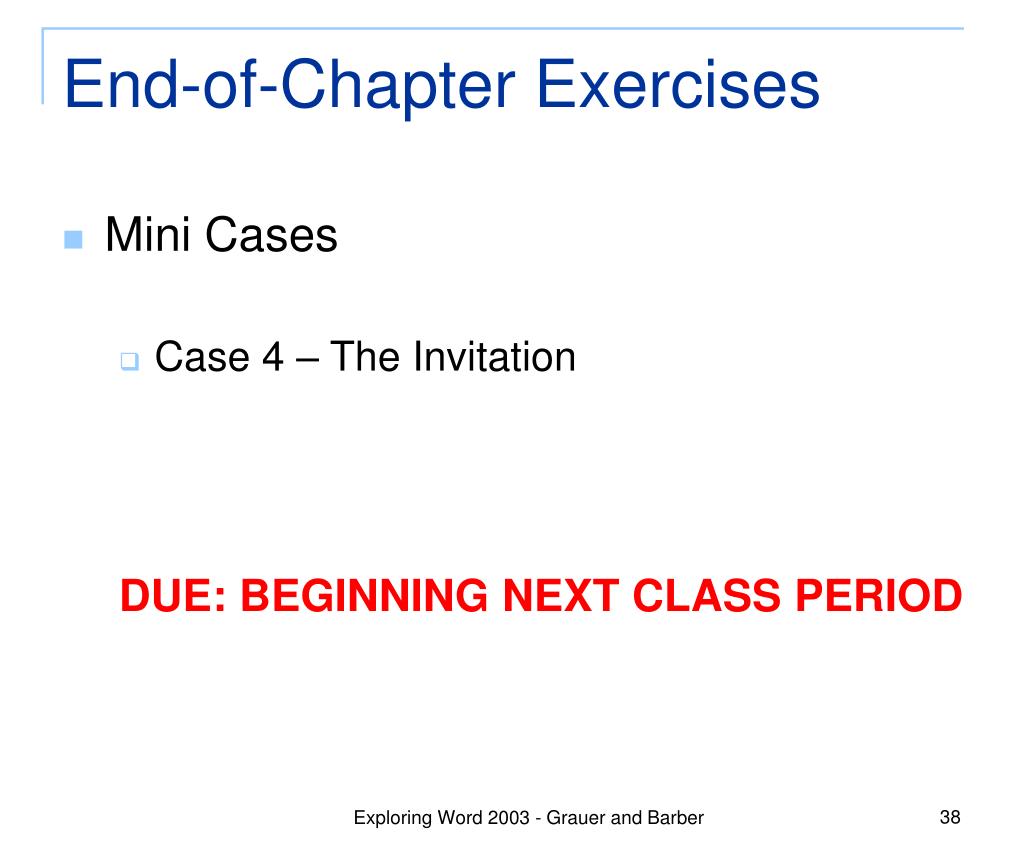 End-of-Chapter Exercises

Mini Cases

Case 4 – The Invitation

DUE: BEGINNING NEXT CLASS PERIOD

Exploring Word 2003 - Grauer and Barber

38